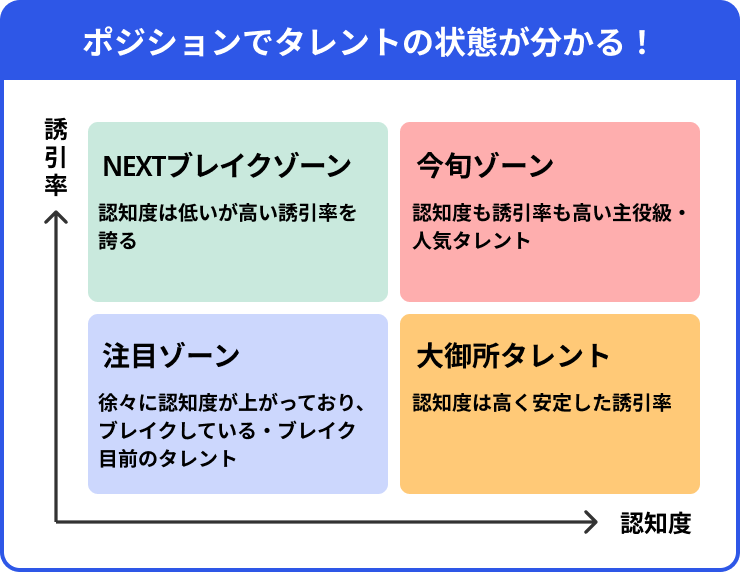 ポジションでタレントの状態が分かる！

誘引率

NEXTブレイクゾーン

認知度は低いが高い誘引率を誇る

今旬ゾーン

認知度も誘引率も高い主役級・人気タレント

注目ゾーン

徐々に認知度が上がっており、ブレイクしている・ブレイク目前のタレント

大御所タレント

認知度は高く安定した誘引率

認知度